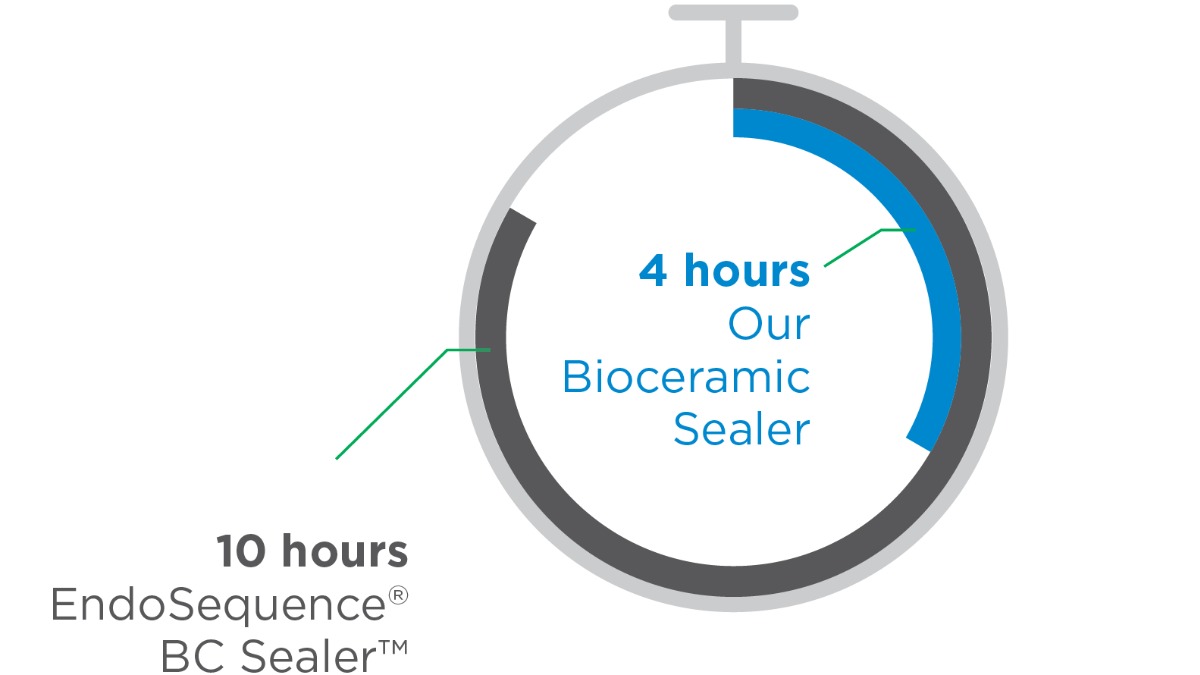 4 hours
Our Bioceramic Sealer

10 hours
EndoSequence®
BC Sealer™